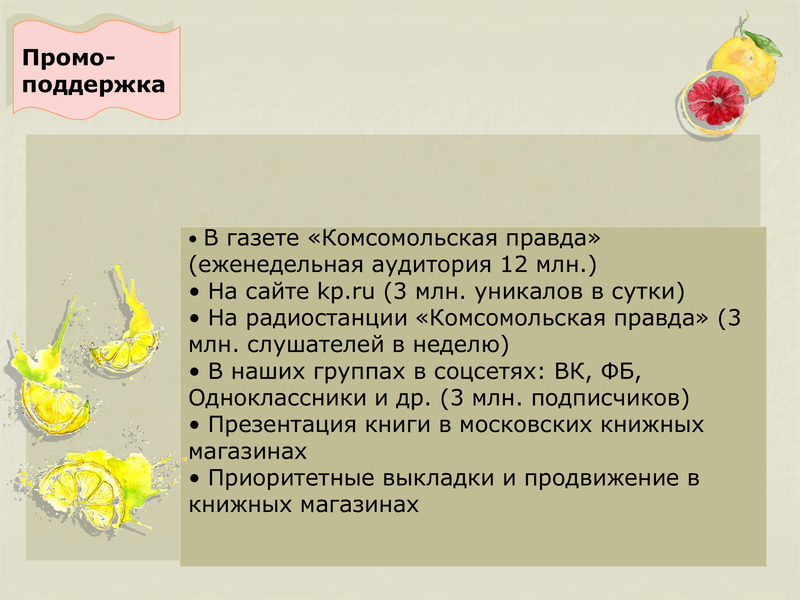 Промо-поддержка

• В газете «Комсомольская правда» (еженедельная аудитория 12 млн.)
• На сайте kp.ru (3 млн. уникалов в сутки)
• На радиостанции «Комсомольская правда» (3 млн. слушателей в неделю)
• В наших группах в соцсетях: ВК, ФБ, Одноклассники и др. (3 млн. подписчиков)
• Презентация книги в московских книжных магазинах
• Приоритетные выкладки и продвижение в книжных магазинах